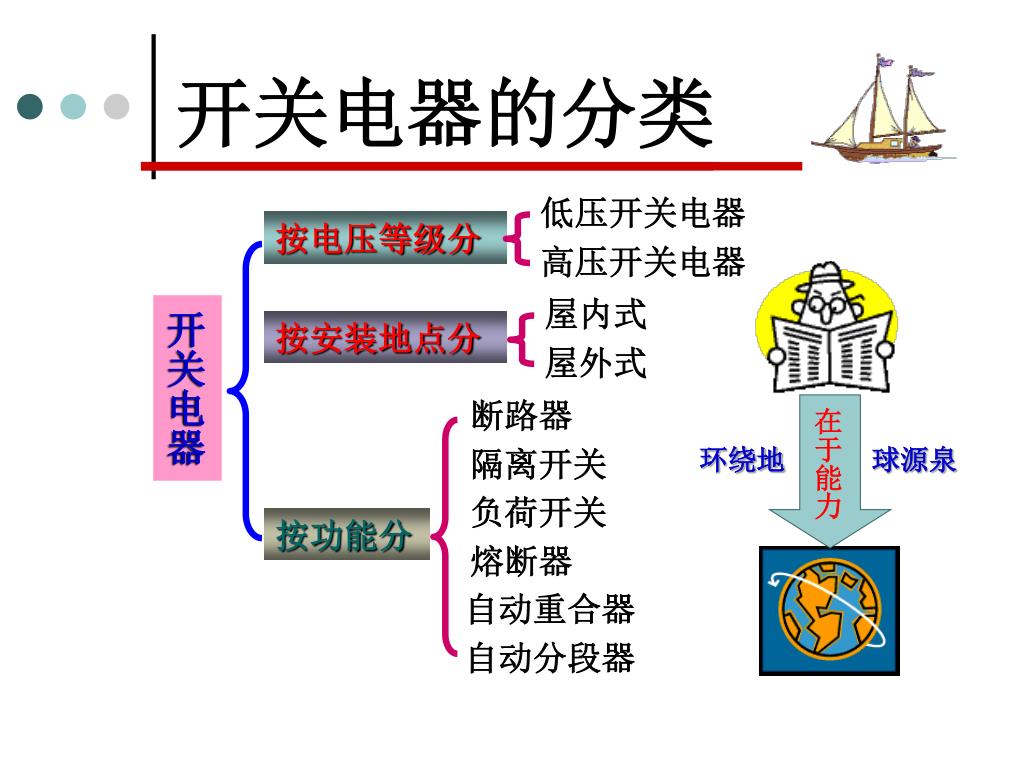 开关电器的分类

开关电器

按电压等级分
低压开关电器
高压开关电器

按安装地点分
屋内式
屋外式

按功能分
断路器
隔离开关
负荷开关
熔断器
自动重合器
自动分段器

环绕地
在于能力
球源泉